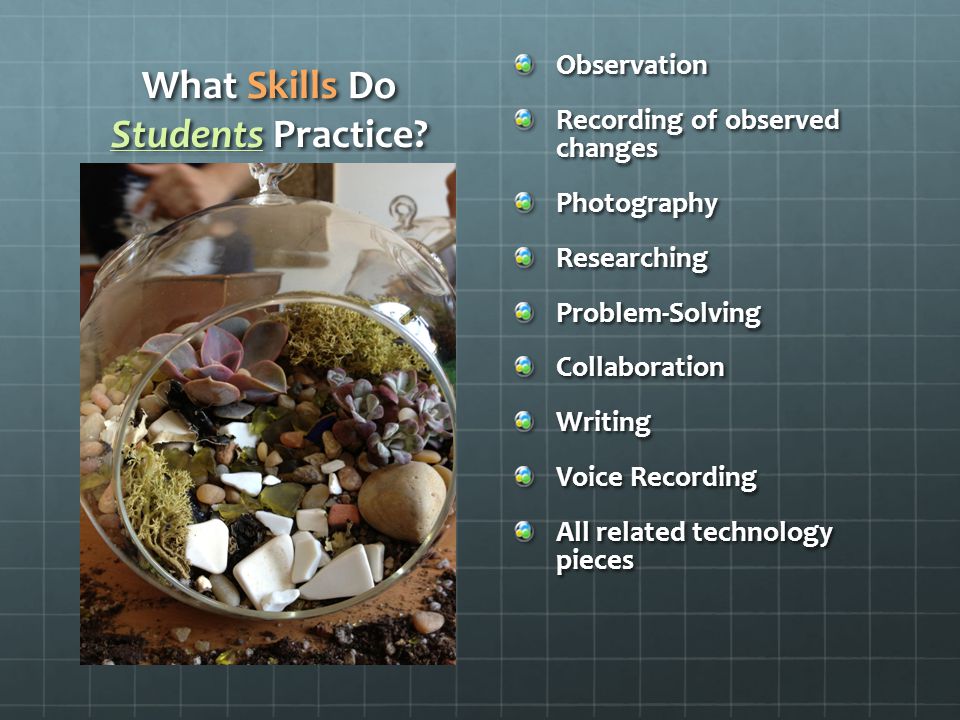 What Skills Do Students Practice?

Observation

Recording of observed changes

Photography

Researching

Problem-Solving

Collaboration

Writing

Voice Recording

All related technology pieces